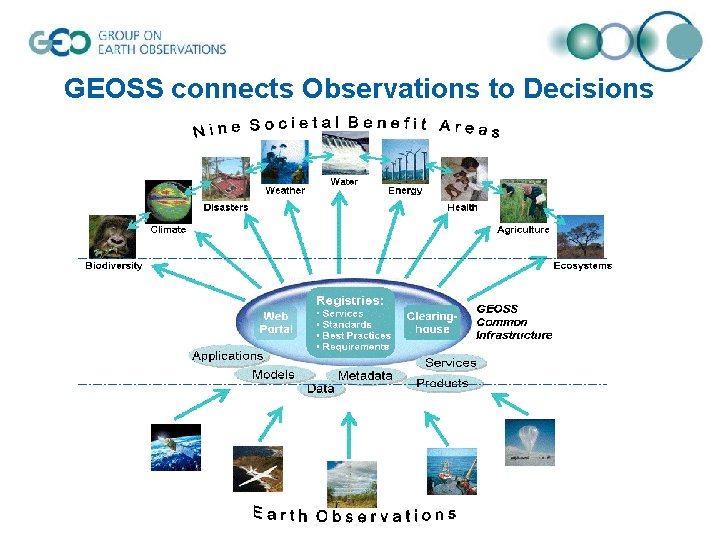 GEO GROUP ON EARTH OBSERVATIONS

GEOSS connects Observations to Decisions

Nine Societal Benefit Areas

Biodiversity
Climate
Disasters
Weather
Water
Energy
Health
Agriculture
Ecosystems

Web Portal

Registries:
• Services
• Standards
• Best Practices
• Requirements

Clearing-house

GEOSS Common Infrastructure

Applications
Models
Data
Metadata
Services
Products

Earth Observations